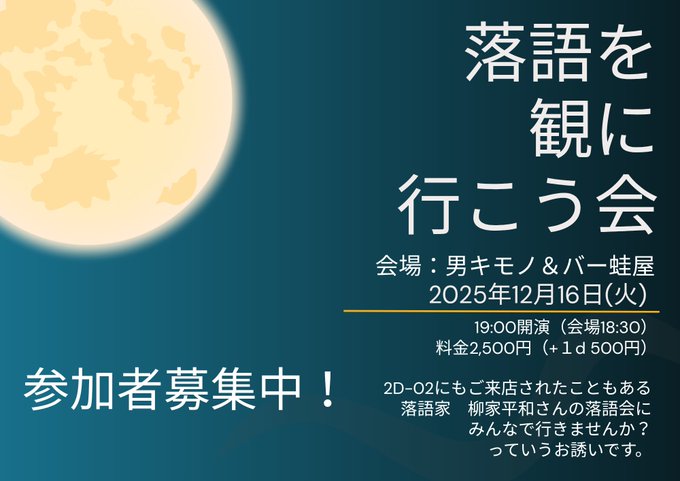 落語を
観に
行こう会

会場：男キモノ＆バー蛙屋
2025年12月16日(火)

19:00開演（会場18:30）
料金2,500円（+１d 500円）

参加者募集中！

2D-02にもご来店されたこともある
落語家　柳家平和さんの落語会に
みんなで行きませんか？
っていうお誘いです。